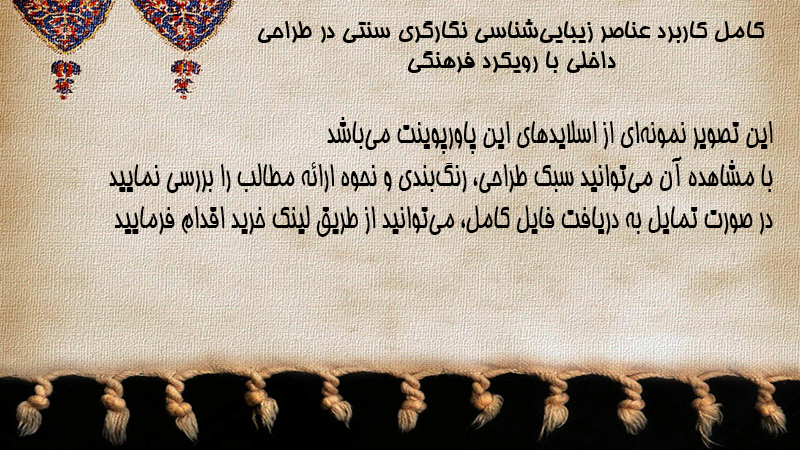 کامل کاربرد عناصر زیبایی‌شناسی نگارگری سنتی در طراحی داخلی با رویکرد فرهنگی

این تصویر نمونه‌ای از اسلایدهای این پاورپوینت می‌باشد
با مشاهده آن می‌توانید سبک طراحی، رنگ‌بندی و نحوه ارائه مطالب را بررسی نمایید
در صورت تمایل به دریافت فایل کامل، می‌توانید از طریق لینک خرید اقدام فرمایید